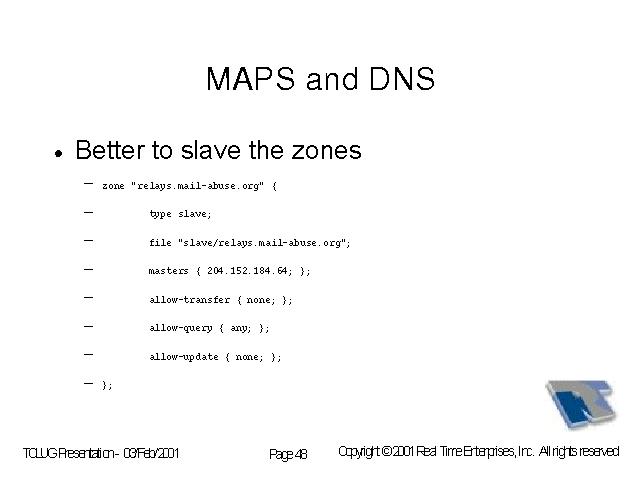 MAPS and DNS

• Better to slave the zones

– zone "relays.mail-abuse.org" {

– type slave;

– file "slave/relays.mail-abuse.org";

– masters { 204.152.184.64; };

– allow-transfer { none; };

– allow-query { any; };

– allow-update { none; };

– };

TCLUG Presentation - 03/Feb/2001

Page 48

Copyright © 2001 Real Time Enterprises, Inc. All rights reserved